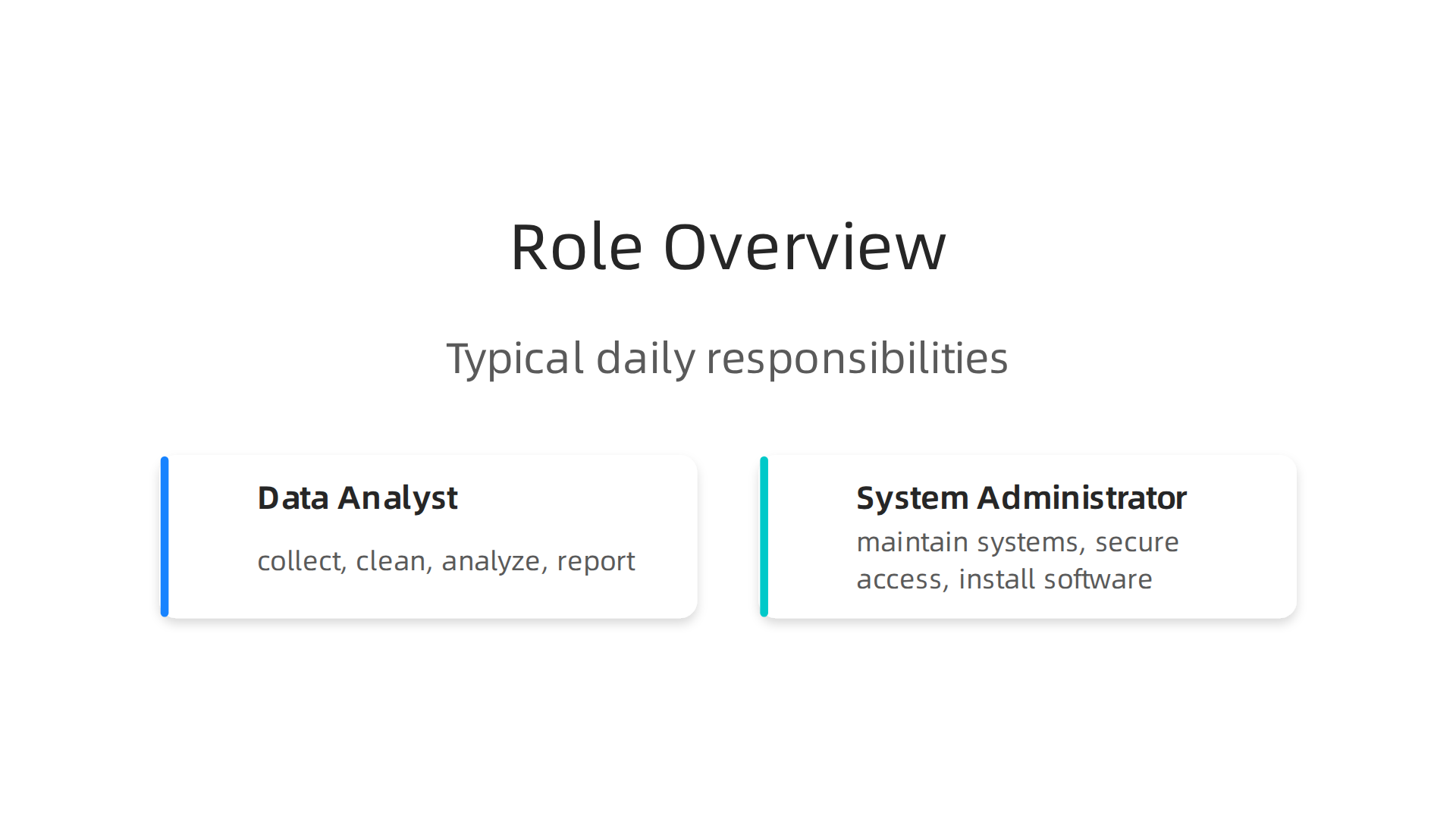 Role Overview

Typical daily responsibilities

Data Analyst

collect, clean, analyze, report

System Administrator

maintain systems, secure access, install software